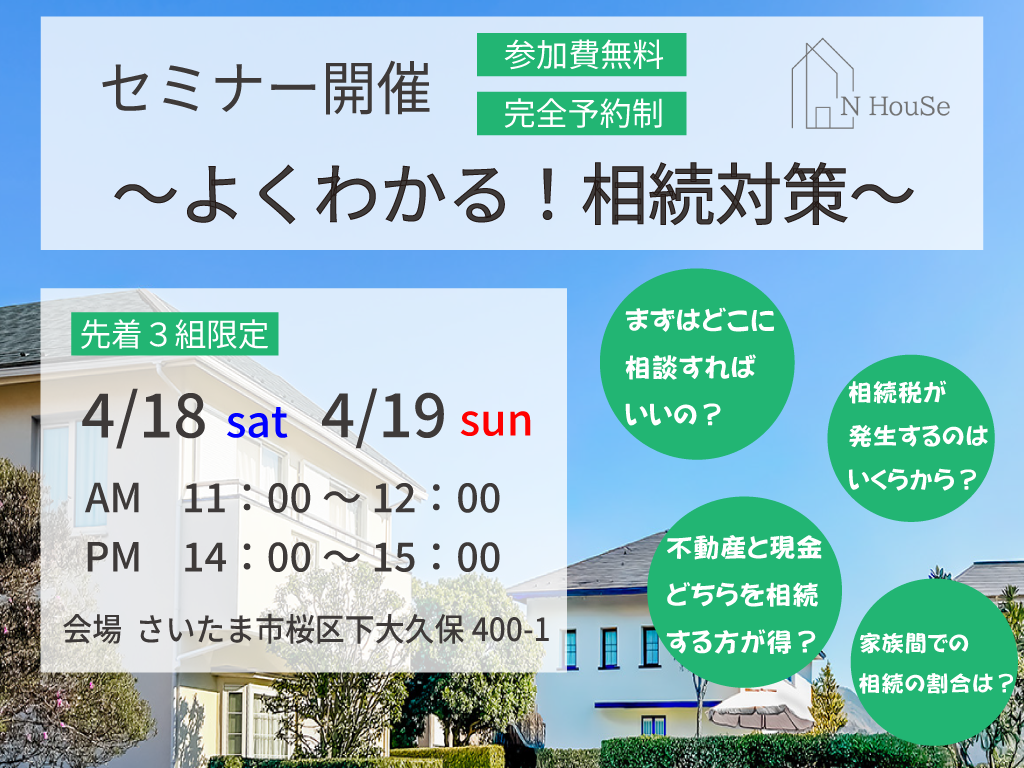 セミナー開催

参加費無料

完全予約制

N HouSe

～よくわかる！相続対策～

先着３組限定

4/18 sat 4/19 sun

AM 11：00 ～ 12：00
PM 14：00 ～ 15：00

会場 さいたま市桜区下大久保 400-1

まずはどこに相談すればいいの？

相続税が発生するのはいくらから？

不動産と現金どちらを相続する方が得？

家族間での相続の割合は？